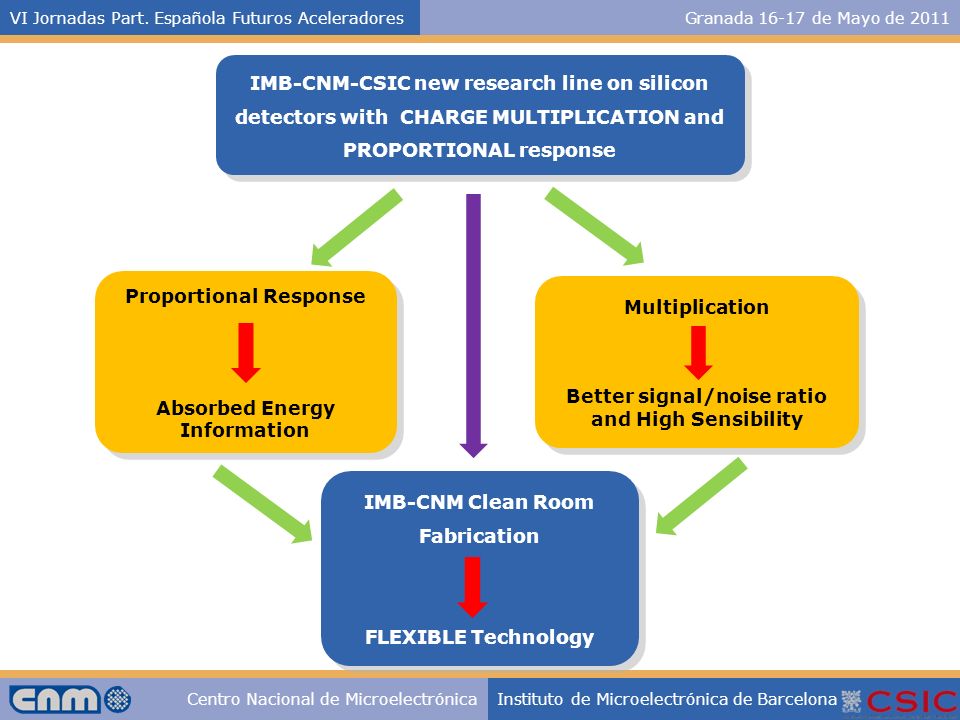 VI Jornadas Part. Española Futuros Aceleradores

Granada 16-17 de Mayo de 2011

IMB-CNM-CSIC new research line on silicon detectors with CHARGE MULTIPLICATION and PROPORTIONAL response

Proportional Response

Absorbed Energy Information

Multiplication

Better signal/noise ratio and High Sensibility

IMB-CNM Clean Room Fabrication

FLEXIBLE Technology

cnm

Centro Nacional de Microelectrónica

Instituto de Microelectrónica de Barcelona

CSIC